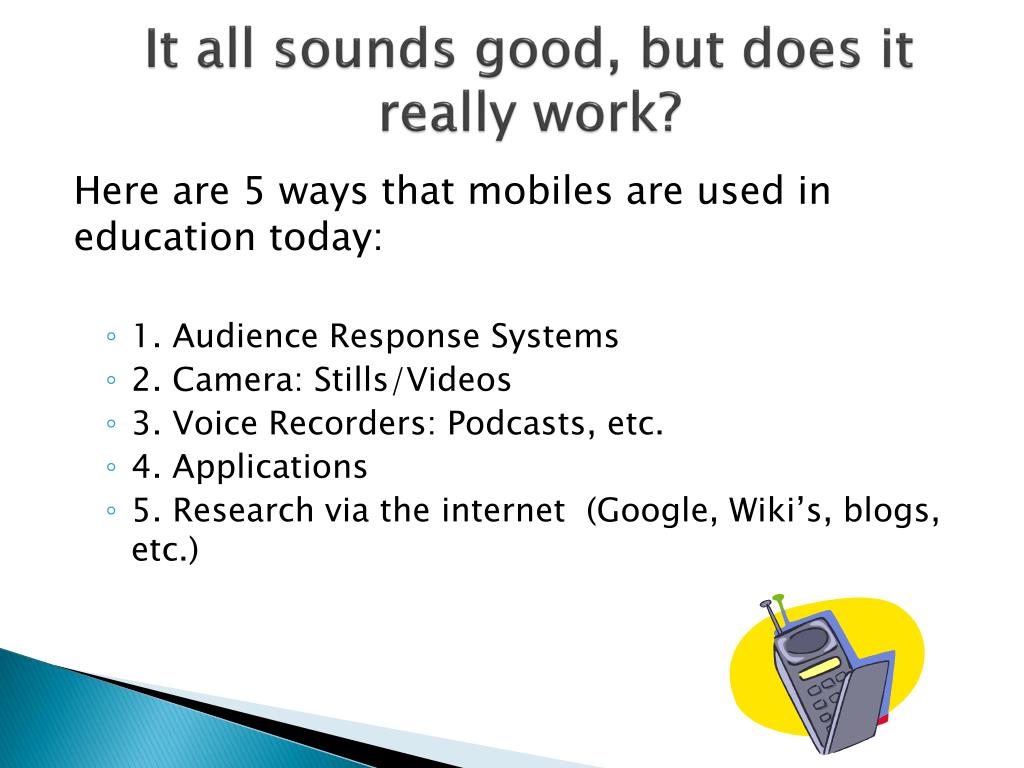 It all sounds good, but does it really work?

Here are 5 ways that mobiles are used in education today:

◦ 1. Audience Response Systems
◦ 2. Camera: Stills/Videos
◦ 3. Voice Recorders: Podcasts, etc.
◦ 4. Applications
◦ 5. Research via the internet (Google, Wiki's, blogs, etc.)